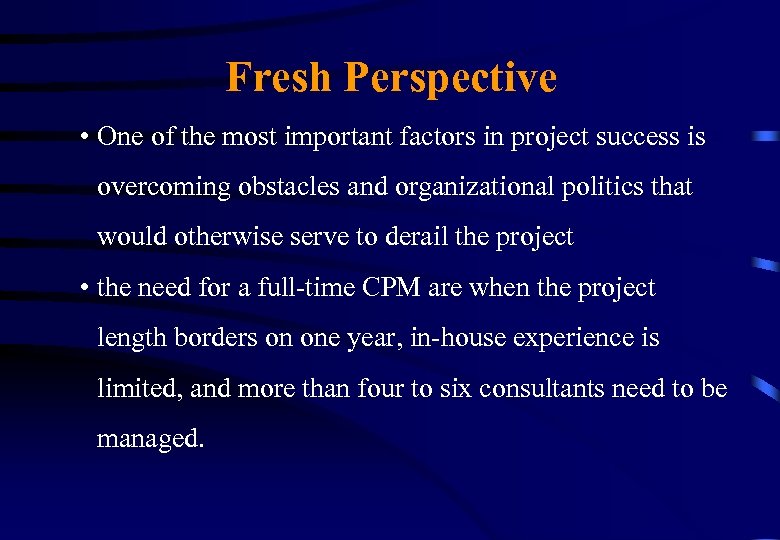 Fresh Perspective

• One of the most important factors in project success is overcoming obstacles and organizational politics that would otherwise serve to derail the project

• the need for a full-time CPM are when the project length borders on one year, in-house experience is limited, and more than four to six consultants need to be managed.